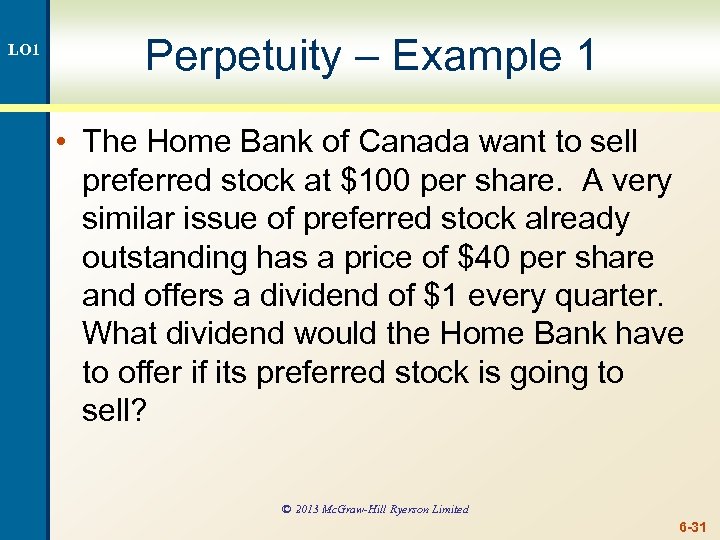 LO1

Perpetuity – Example 1

• The Home Bank of Canada want to sell preferred stock at \$100 per share. A very similar issue of preferred stock already outstanding has a price of \$40 per share and offers a dividend of \$1 every quarter. What dividend would the Home Bank have to offer if its preferred stock is going to sell?

© 2013 McGraw-Hill Ryerson Limited

6-31